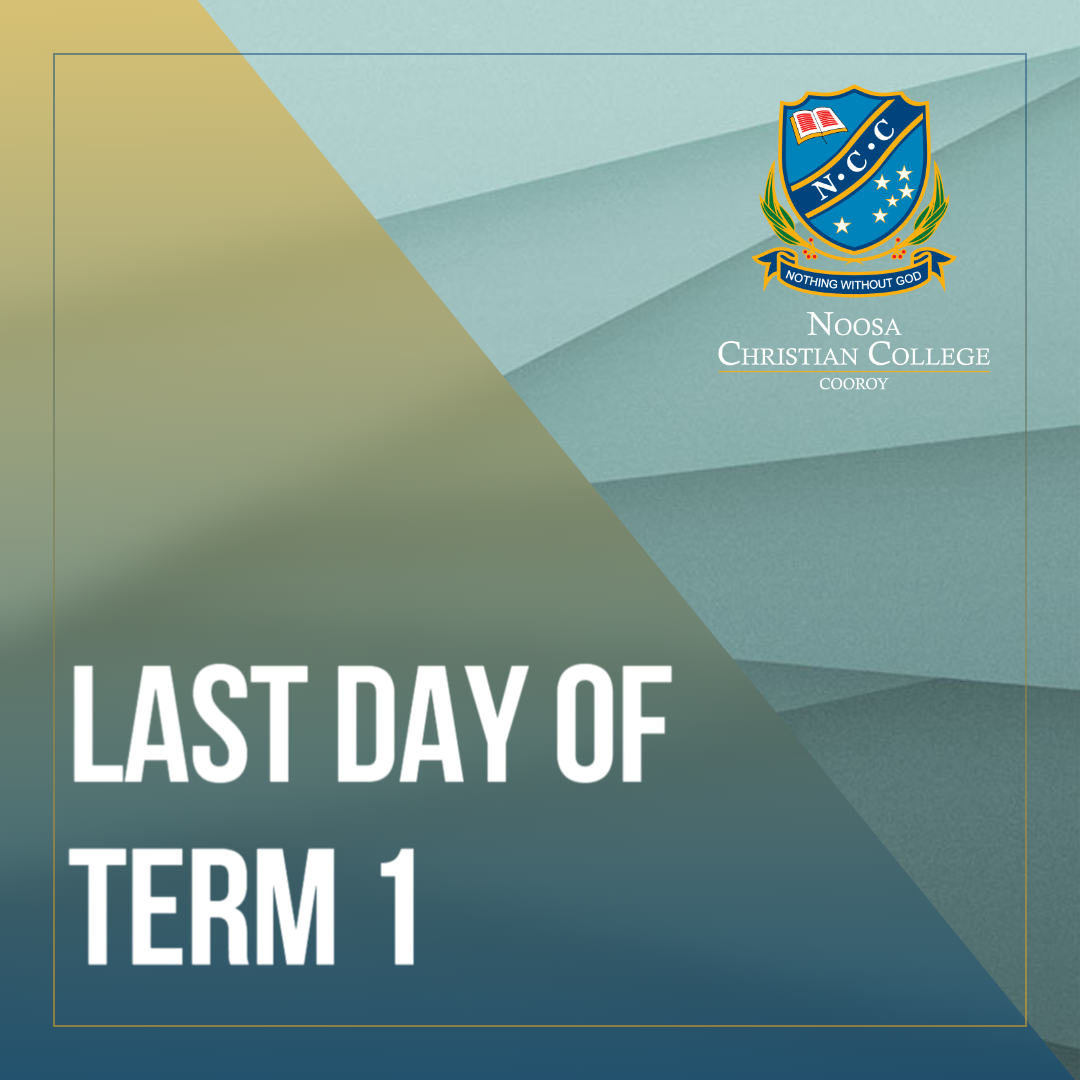 N·C·C
NOTHING WITHOUT GOD
NOOSA
CHRISTIAN COLLEGE
COOROY

LAST DAY OF TERM 1